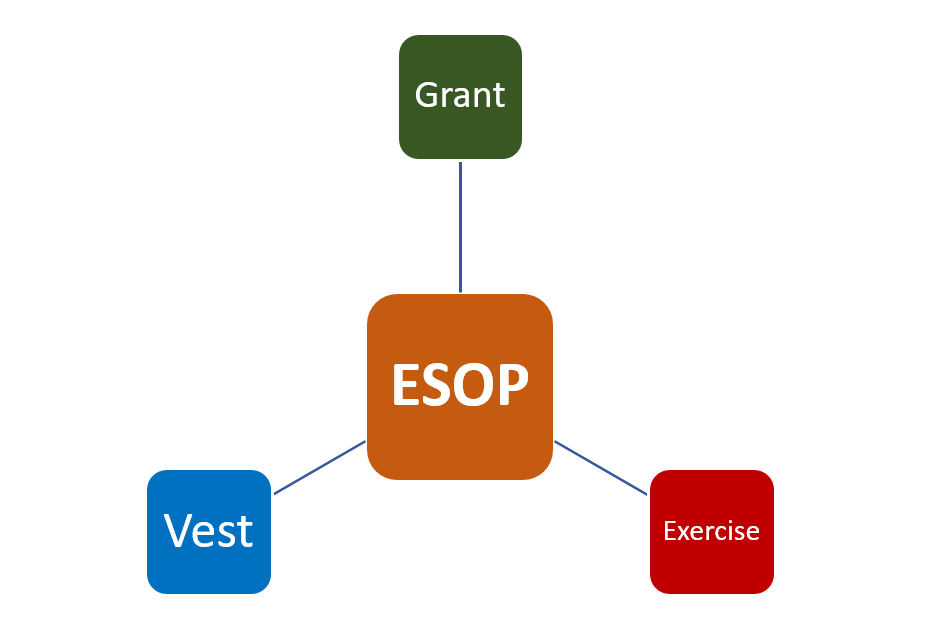 Grant

ESOP

Vest

Exercise